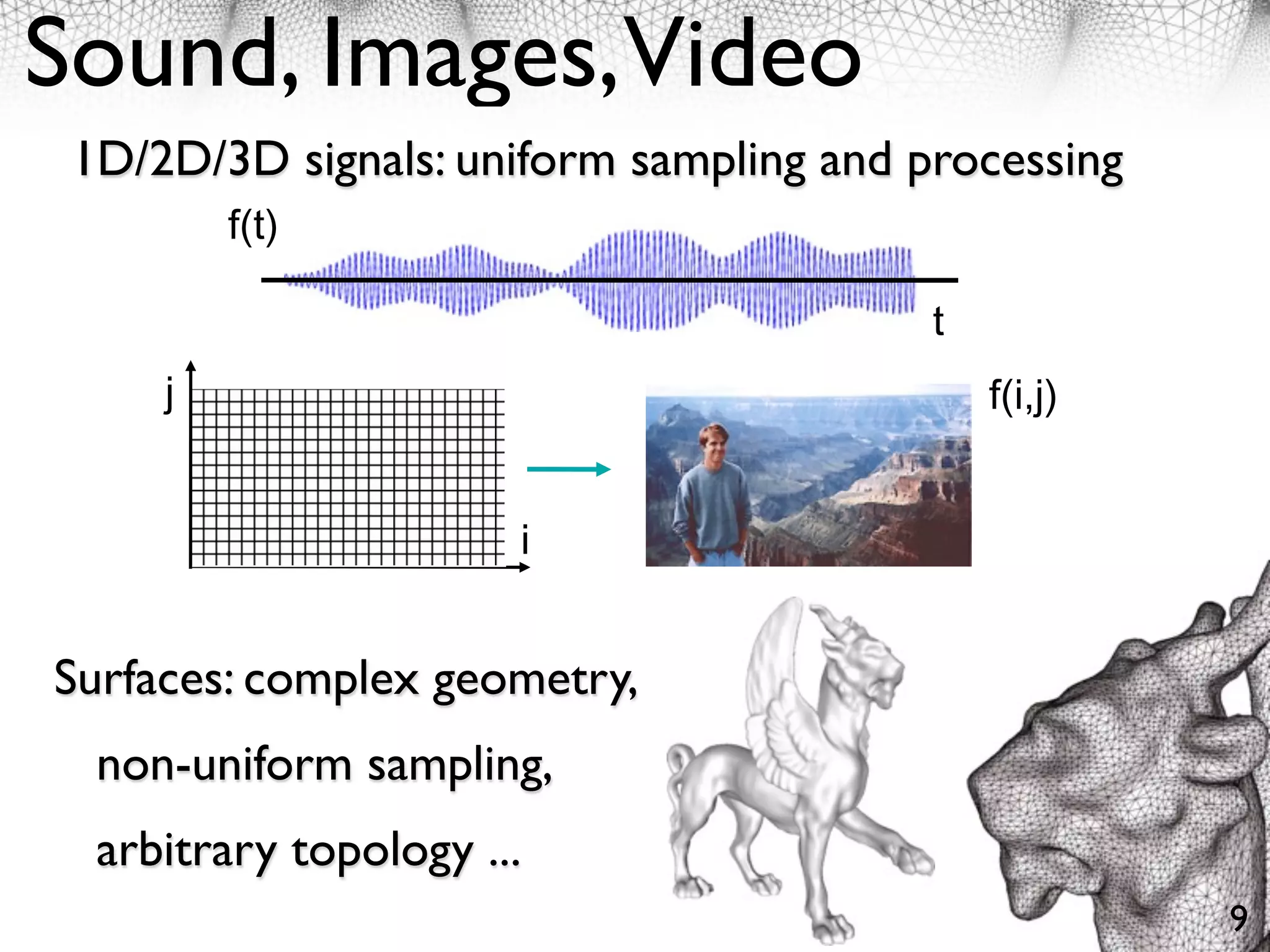 Sound, Images, Video

1D/2D/3D signals: uniform sampling and processing

f(t)

t

j

i

f(i,j)

Surfaces: complex geometry,

non-uniform sampling,

arbitrary topology ...

9